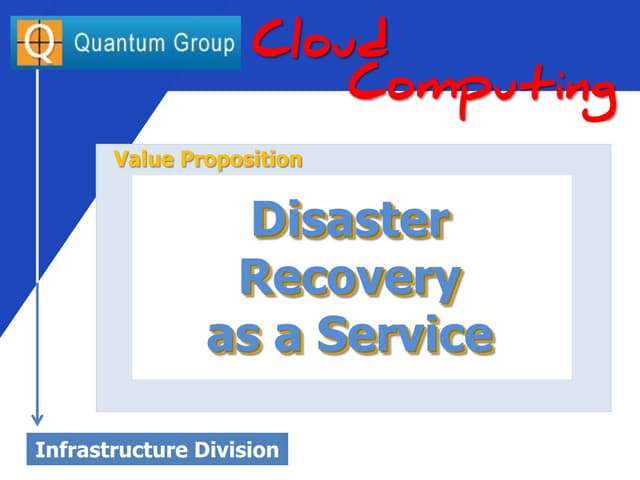 Q Quantum Group

Cloud Computing

Value Proposition

Disaster Recovery as a Service

Infrastructure Division